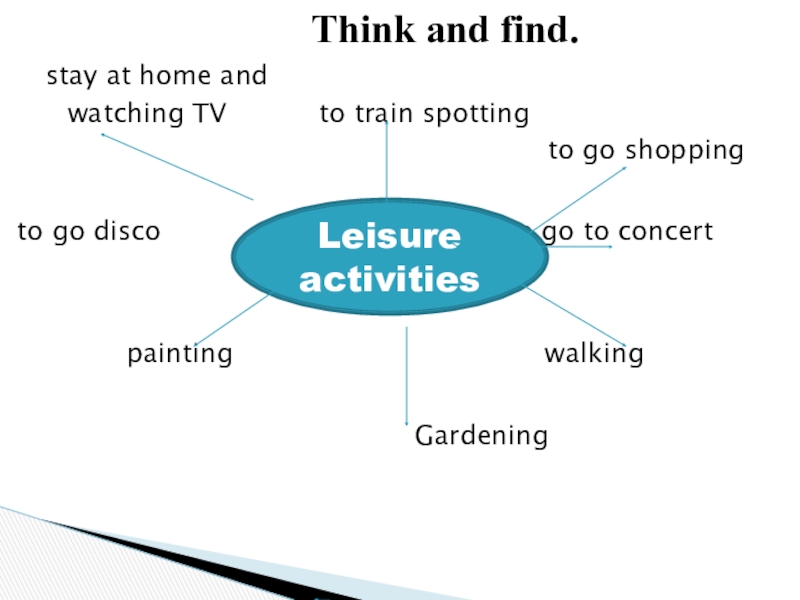 Think and find.

stay at home and watching TV

to train spotting

to go shopping

to go disco

Leisure activities

go to concert

painting

walking

Gardening